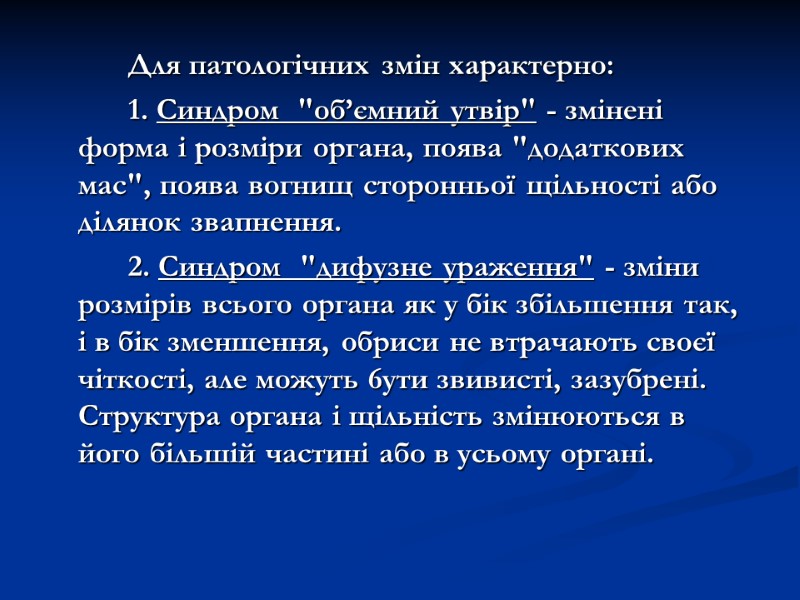 Для патологічних змін характерно:

1. Синдром "об’ємний утвір" - змінені форма і розміри органа, поява "додаткових мас", поява вогнищ сторонньої щільності або ділянок звапнення.

2. Синдром "дифузне ураження" - зміни розмірів всього органа як у бік збільшення так, і в бік зменшення, обриси не втрачають своєї чіткості, але можуть бути звивисті, зазубрені. Структура органа і щільність змінюються в його більшій частині або в усьому органі.